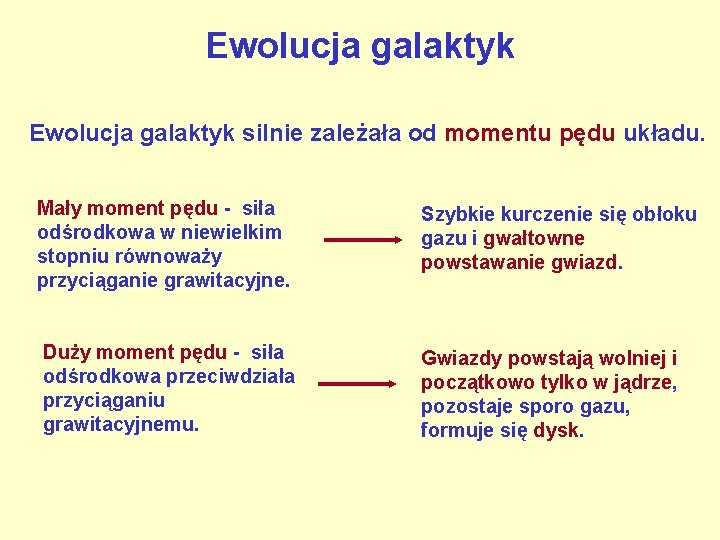 Ewolucja galaktyk

Ewolucja galaktyk silnie zależała od momentu pędu układu.

Mały moment pędu - siła odśrodkowa w niewielkim stopniu równoważy przyciąganie grawitacyjne.

Szybkie kurczenie się obłoku gazu i gwałtowne powstawanie gwiazd.

Duży moment pędu - siła odśrodkowa przeciwdziała przyciąganiu grawitacyjnemu.

Gwiazdy powstają wolniej i początkowo tylko w jądrze, pozostaje sporo gazu, formuje się dysk.